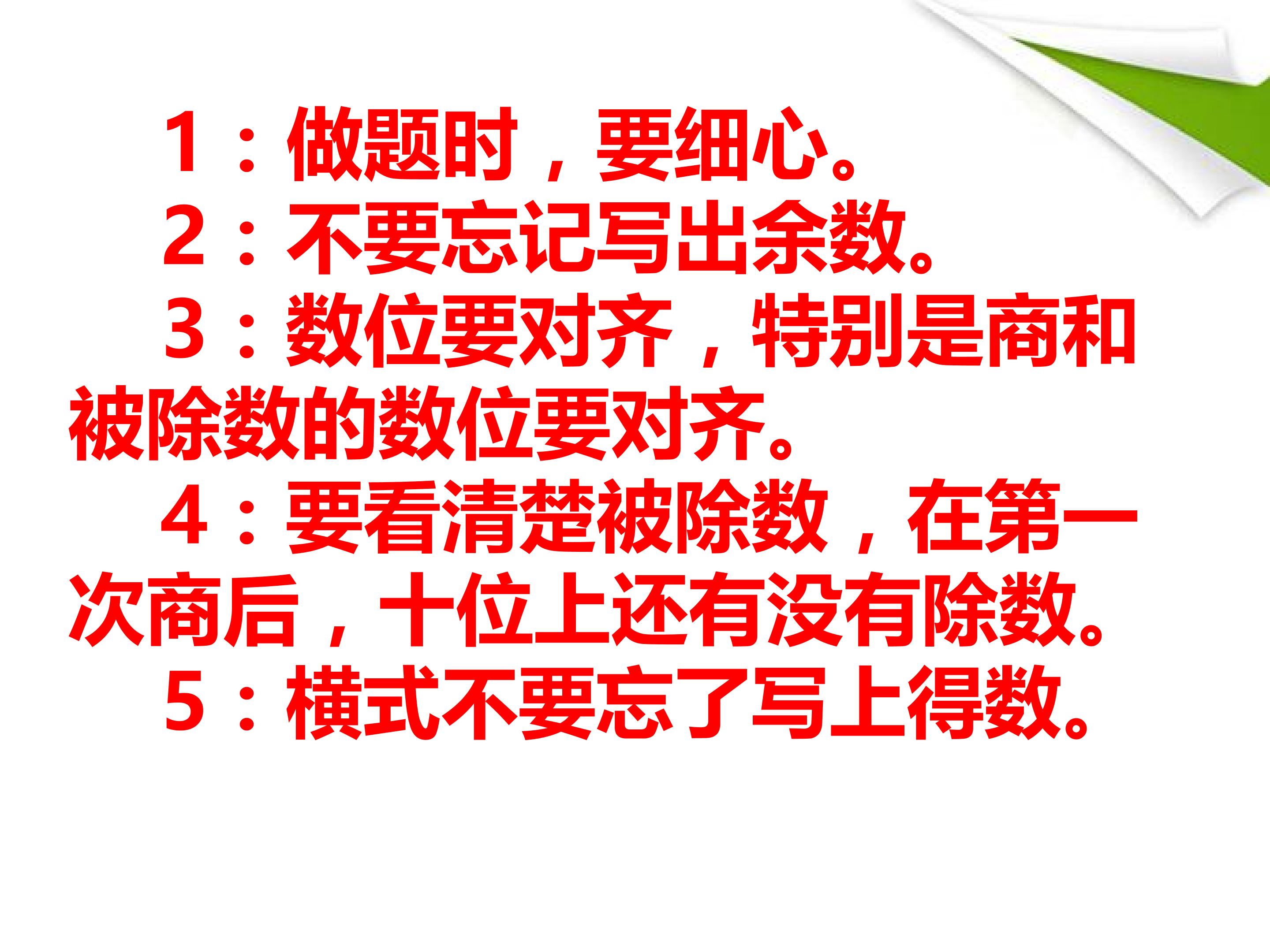 1：做题时，要细心。

2：不要忘记写出余数。

3：数位要对齐，特别是商和被除数的数位要对齐。

4：要看清楚被除数，在第一次商后，十位上还有没有除数。

5：横式不要忘了写上得数。